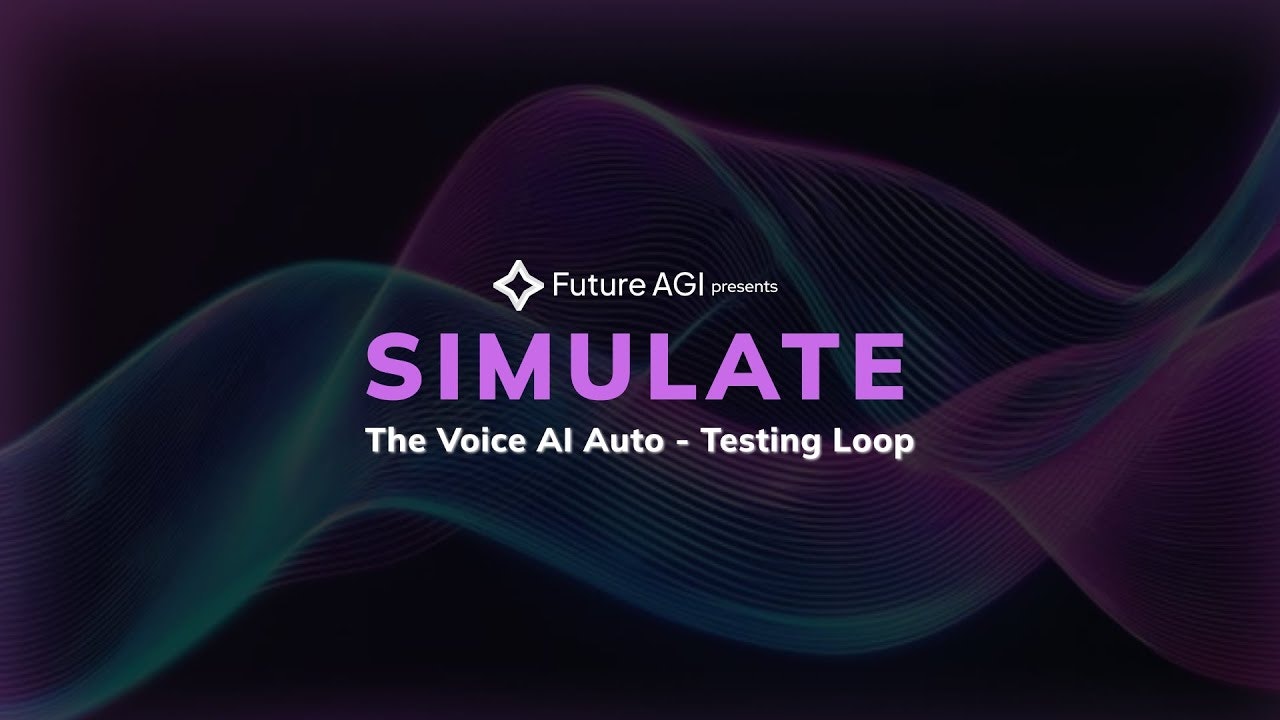 Future AGI presents

SIMULATE

The Voice AI Auto - Testing Loop